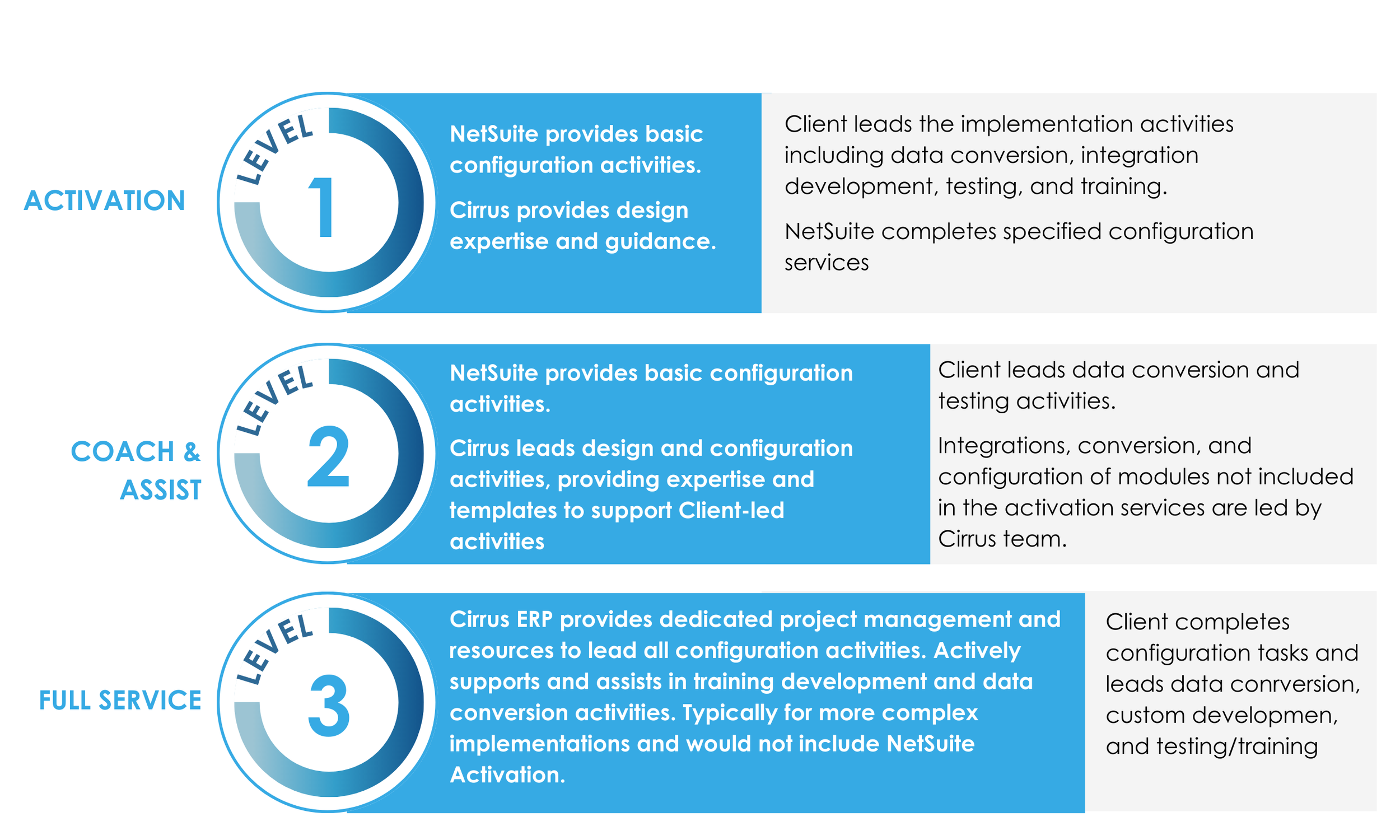 ACTIVATION

LEVEL 1

NetSuite provides basic configuration activities.

Cirrus provides design expertise and guidance.

Client leads the implementation activities including data conversion, integration development, testing, and training.

NetSuite completes specified configuration services

COACH & ASSIST

LEVEL 2

NetSuite provides basic configuration activities.

Cirrus leads design and configuration activities, providing expertise and templates to support Client-led activities

Client leads data conversion and testing activities.

Integrations, conversion, and configuration of modules not included in the activation services are led by Cirrus team.

FULL SERVICE

LEVEL 3

Cirrus ERP provides dedicated project management and resources to lead all configuration activities. Actively supports and assists in training development and data conversion activities. Typically for more complex implementations and would not include NetSuite Activation.

Client completes configuration tasks and leads data conrversion, custom developmen, and testing/training